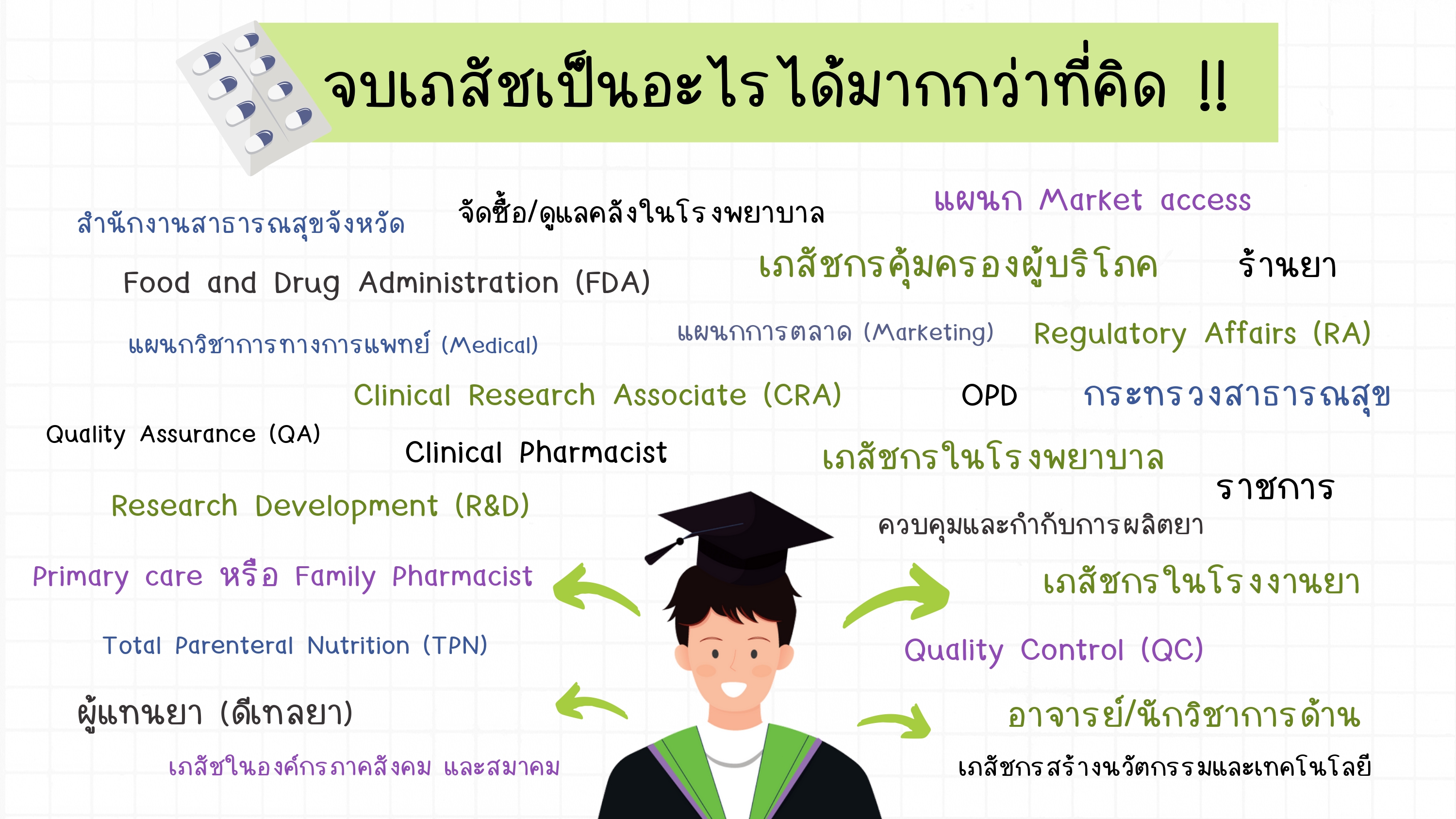 จบเภสัชเป็นอะไรได้มากกว่าที่คิด !!

สำนักงานสาธารณสุขจังหวัด

จัดซื้อ/ดูแลคลังในโรงพยาบาล

แผนก Market access

Food and Drug Administration (FDA)

เภสัชกรคุ้มครองผู้บริโภค

ร้านยา

แผนกวิชาการทางการแพทย์ (Medical)

แผนกการตลาด (Marketing)

Regulatory Affairs (RA)

Clinical Research Associate (CRA)

OPD

กระทรวงสาธารณสุข

Quality Assurance (QA)

Clinical Pharmacist

เภสัชกรในโรงพยาบาล

ราชการ

Research Development (R&D)

ควบคุมและกำกับการผลิตยา

Primary care หรือ Family Pharmacist

เภสัชกรในโรงงานยา

Total Parenteral Nutrition (TPN)

Quality Control (QC)

ผู้แทนยา (ดีเทลยา)

อาจารย์/นักวิชาการด้าน

เภสัชในองค์กรภาคสังคม และสมาคม

เภสัชกรสร้างนวัตกรรมและเทคโนโลยี